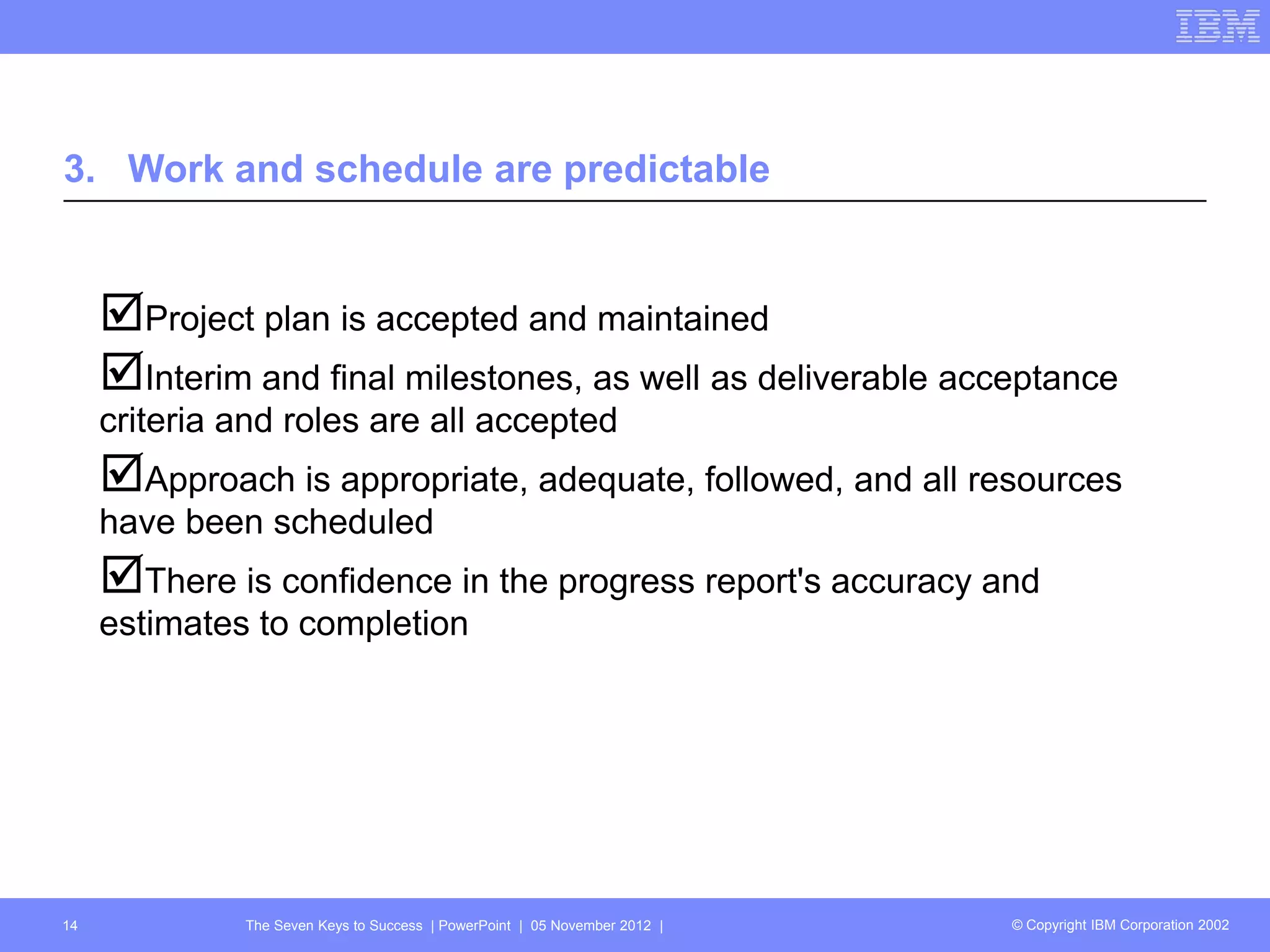 IBM

3. Work and schedule are predictable

☑Project plan is accepted and maintained

☑Interim and final milestones, as well as deliverable acceptance criteria and roles are all accepted

☑Approach is appropriate, adequate, followed, and all resources have been scheduled

☑There is confidence in the progress report's accuracy and estimates to completion

14 The Seven Keys to Success | PowerPoint | 05 November 2012 | © Copyright IBM Corporation 2002